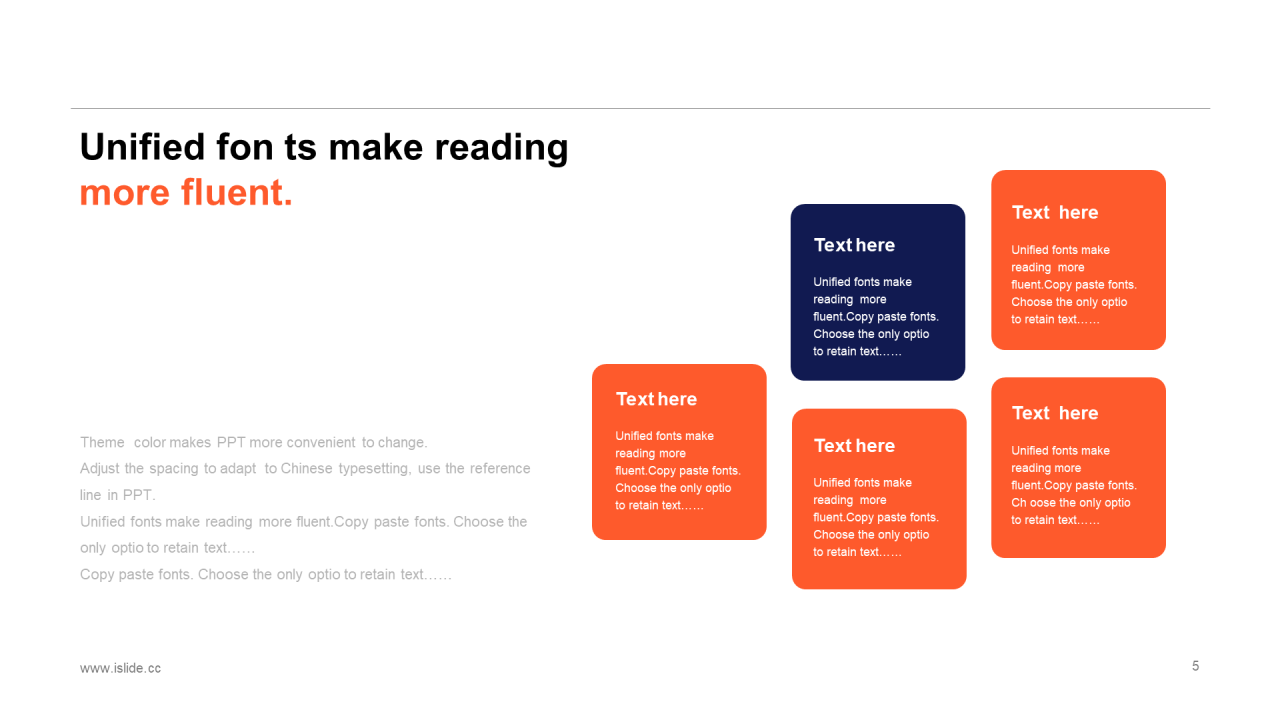 Unified fon ts make reading
more fluent.

Theme color makes PPT more convenient to change.
Adjust the spacing to adapt to Chinese typesetting, use the reference line in PPT.
Unified fonts make reading more fluent.Copy paste fonts. Choose the only optio to retain text……
Copy paste fonts. Choose the only optio to retain text……

Text here
Unified fonts make reading more fluent.Copy paste fonts. Choose the only optio to retain text……

Text here
Unified fonts make reading more fluent.Copy paste fonts. Choose the only optio to retain text……

Text here
Unified fonts make reading more fluent.Copy paste fonts. Choose the only optio to retain text……

Text here
Unified fonts make reading more fluent.Copy paste fonts. Choose the only optio to retain text……

Text here
Unified fonts make reading more fluent.Copy paste fonts. Ch oose the only optio to retain text……

www.islide.cc

5